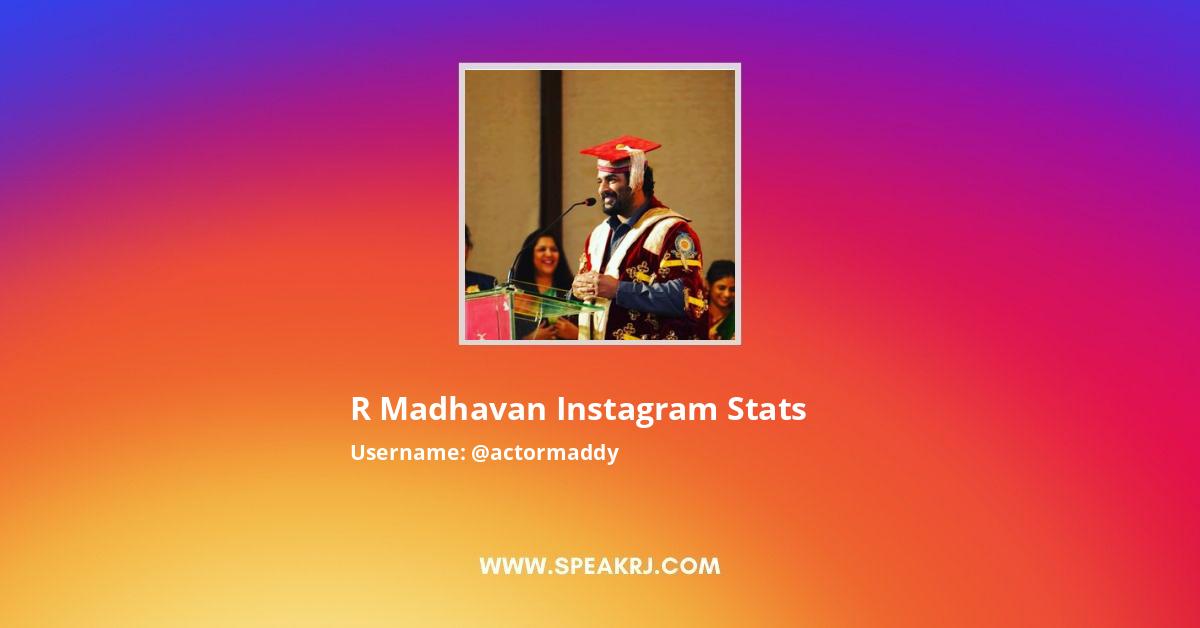 R Madhavan Instagram Stats

Username: @actormaddy

WWW.SPEAKRJ.COM